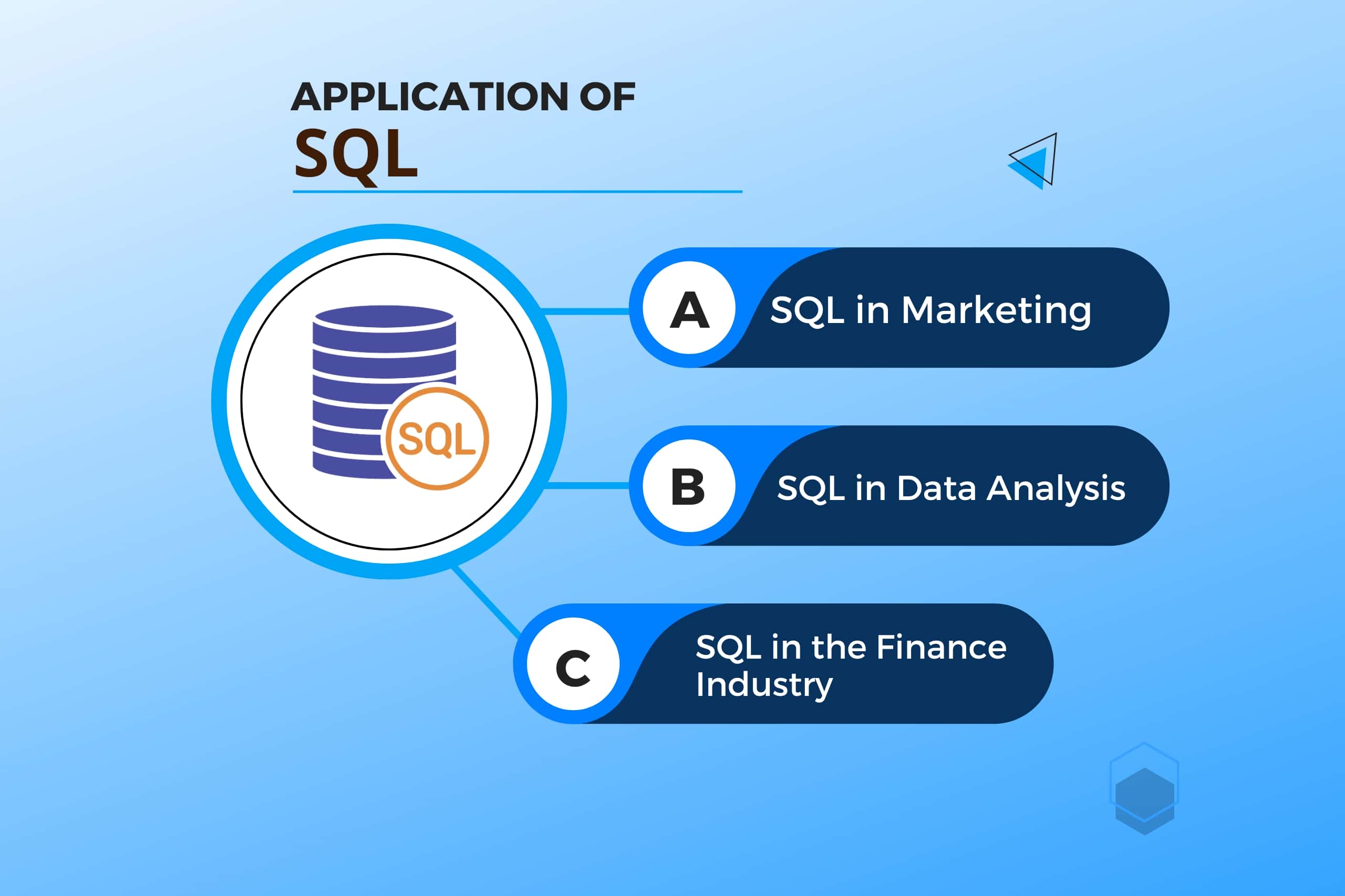 APPLICATION OF
SQL

SQL

A SQL in Marketing

B SQL in Data Analysis

C SQL in the Finance Industry